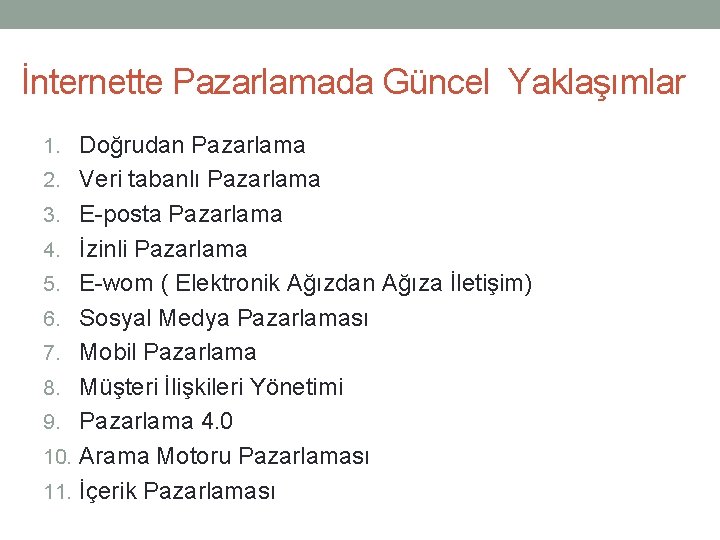 İnternette Pazarlamada Güncel Yaklaşımlar

1. Doğrudan Pazarlama
2. Veri tabanlı Pazarlama
3. E-posta Pazarlama
4. İzinli Pazarlama
5. E-wom ( Elektronik Ağızdan Ağıza İletişim)
6. Sosyal Medya Pazarlaması
7. Mobil Pazarlama
8. Müşteri İlişkileri Yönetimi
9. Pazarlama 4.0
10. Arama Motoru Pazarlaması
11. İçerik Pazarlaması